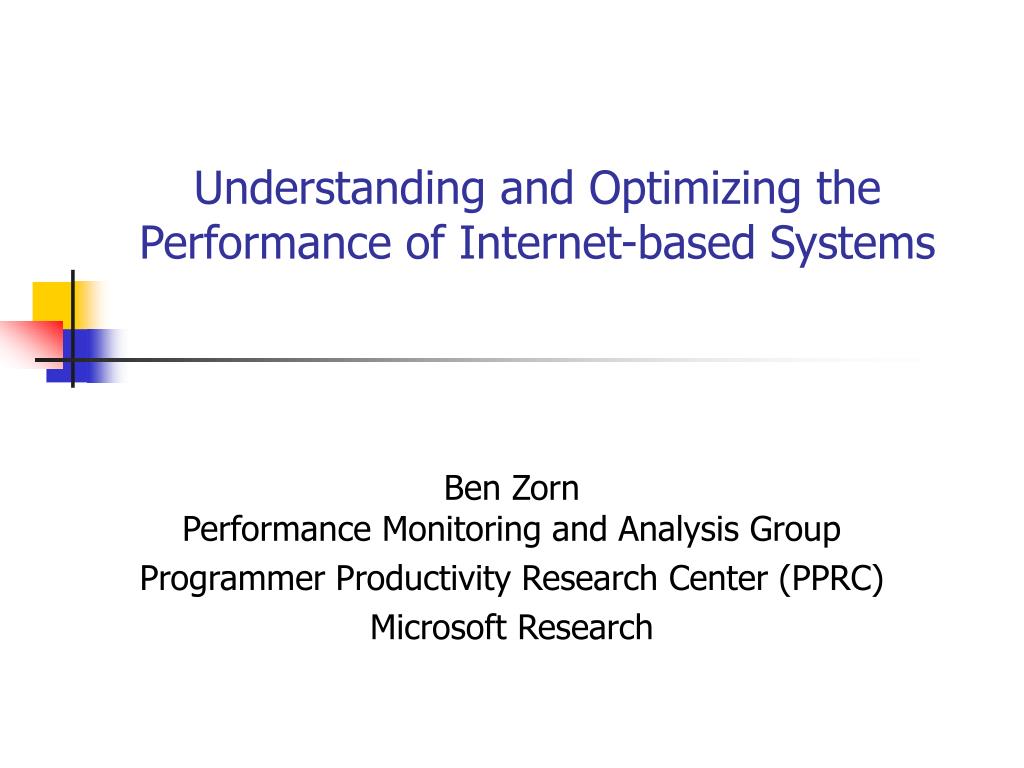 Understanding and Optimizing the Performance of Internet-based Systems

Ben Zorn
Performance Monitoring and Analysis Group
Programmer Productivity Research Center (PPRC)
Microsoft Research